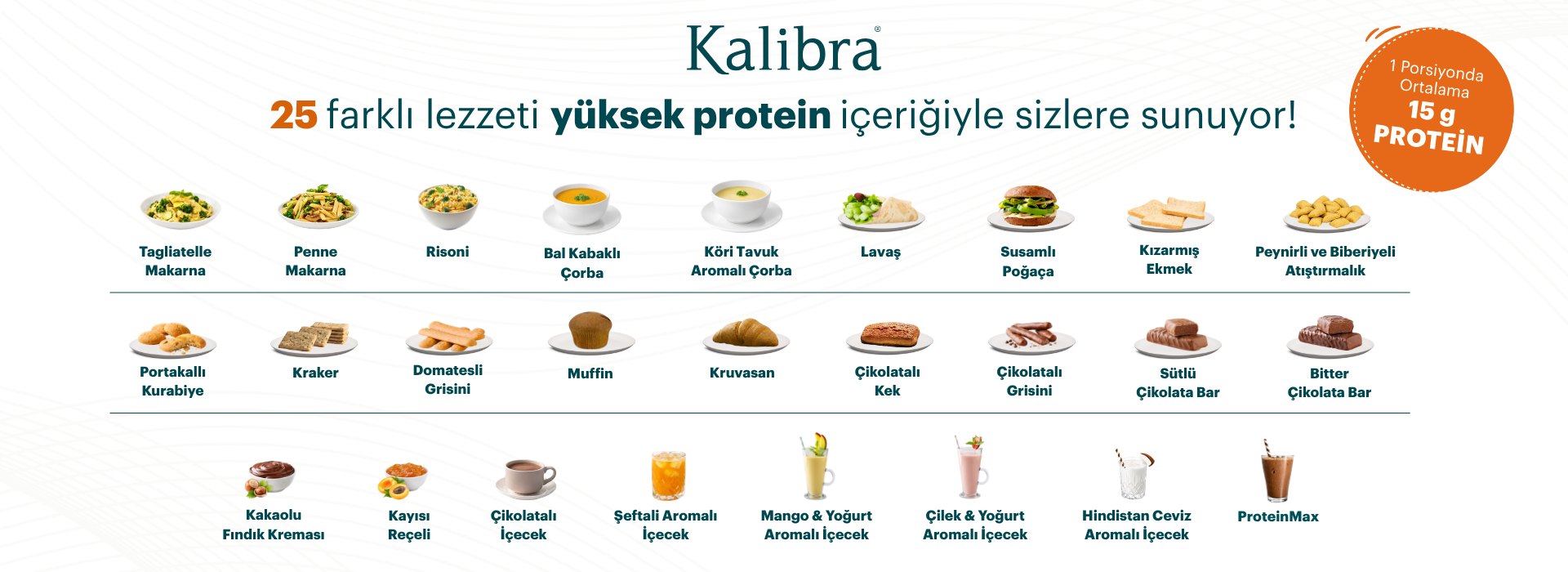 Kalibra®

25 farklı lezzeti yüksek protein içeriğiyle sizlere sunuyor!

1 Porsiyonda Ortalama 15 g PROTEİN

Tagliatelle Makarna

Penne Makarna

Risoni

Bal Kabaklı Çorba

Köri Tavuk Aromalı Çorba

Lavaş

Susamlı Poğaça

Kızarmış Ekmek

Peynirli ve Biberiyeli Atıştırmalık

Portakallı Kurabiye

Kraker

Domatesli Grisini

Muffin

Kruvasan

Çikolatalı Kek

Çikolatalı Grisini

Sütlü Çikolata Bar

Bitter Çikolata Bar

Kakaolu Fındık Kreması

Kayısı Reçeli

Çikolatalı İçecek

Şeftali Aromalı İçecek

Mango & Yoğurt Aromalı İçecek

Çilek & Yoğurt Aromalı İçecek

Hindistan Ceviz Aromalı İçecek

ProteinMax